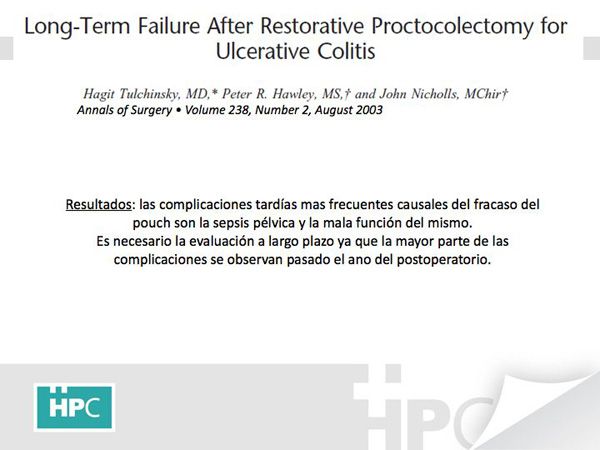 Long-Term Failure After Restorative Proctocolectomy for Ulcerative Colitis

Hagit Tulchinsky, MD,* Peter R. Hawley, MS,† and John Nicholls, MChir†
Annals of Surgery • Volume 238, Number 2, August 2003

Resultados: las complicaciones tardías mas frecuentes causales del fracaso del pouch son la sepsis pélvica y la mala función del mismo.
Es necesario la evaluación a largo plazo ya que la mayor parte de las complicaciones se observan pasado el ano del postoperatorio.

HPC

HPC